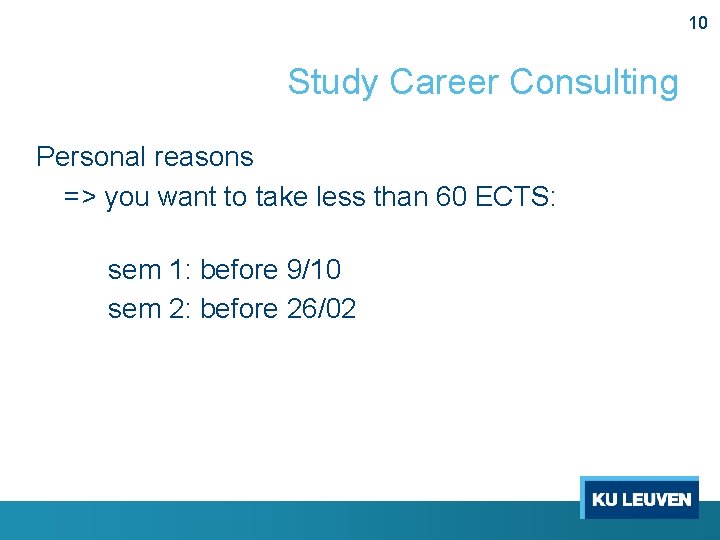 10

Study Career Consulting

Personal reasons
=> you want to take less than 60 ECTS:

sem 1: before 9/10
sem 2: before 26/02

KU LEUVEN